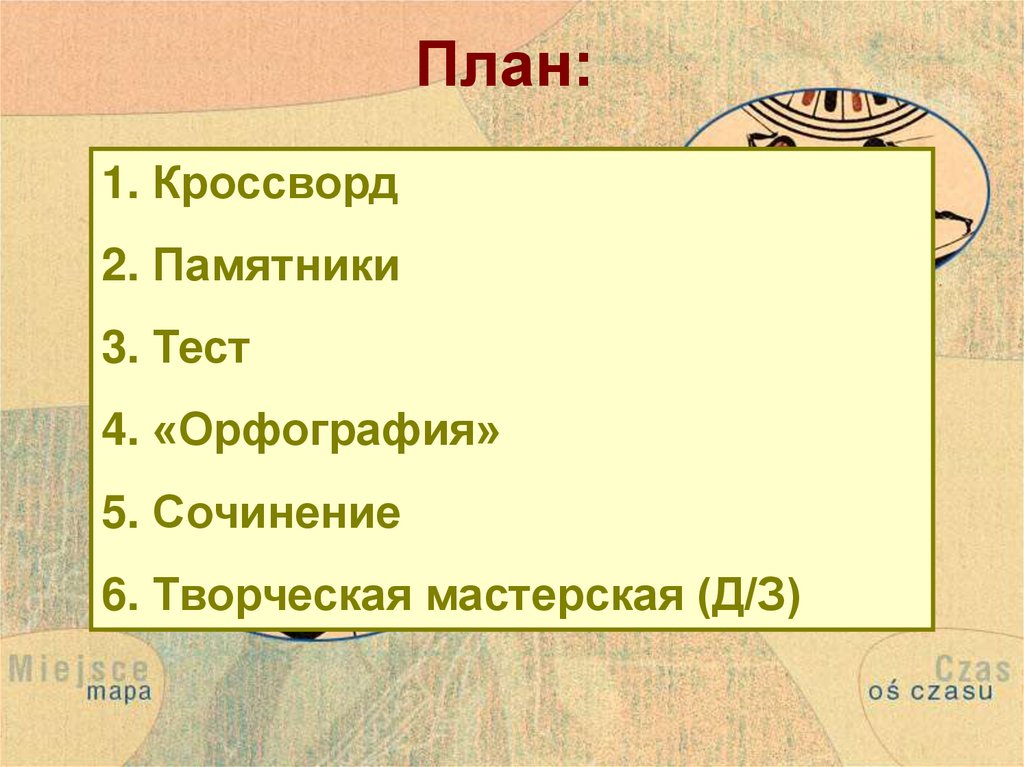 План:

1. Кроссворд
2. Памятники
3. Тест
4. «Орфография»
5. Сочинение
6. Творческая мастерская (Д/З)

Miejsce
mapa

Czas
oś czasu